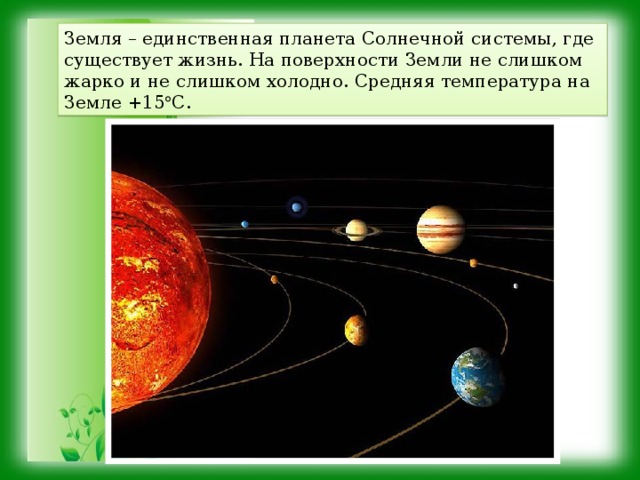 Земля – единственная планета Солнечной системы, где существует жизнь. На поверхности Земли не слишком жарко и не слишком холодно. Средняя температура на Земле +15°С.